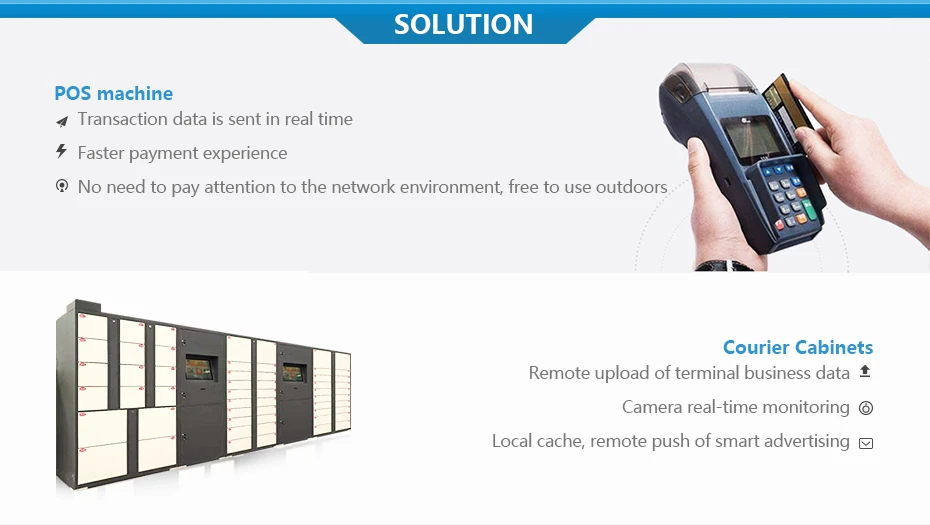 SOLUTION

POS machine
Transaction data is sent in real time
Faster payment experience
No need to pay attention to the network environment, free to use outdoors

Courier Cabinets
Remote upload of terminal business data
Camera real-time monitoring
Local cache, remote push of smart advertising